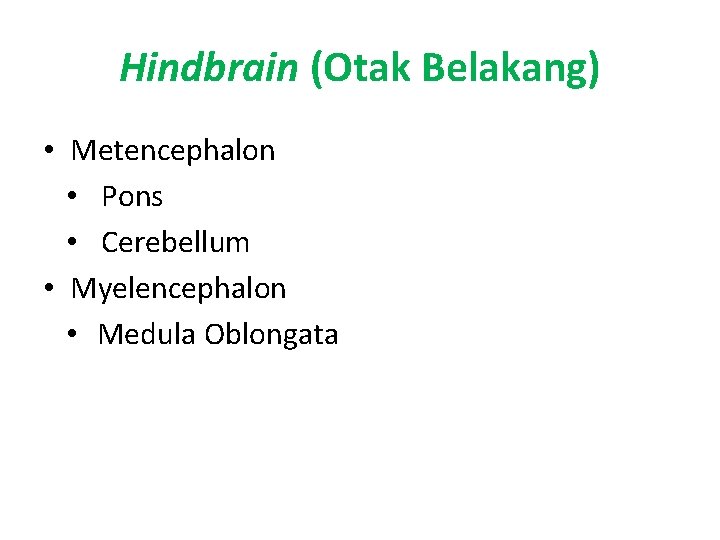 Hindbrain (Otak Belakang)

• Metencephalon
  • Pons
  • Cerebellum
• Myelencephalon
  • Medula Oblongata